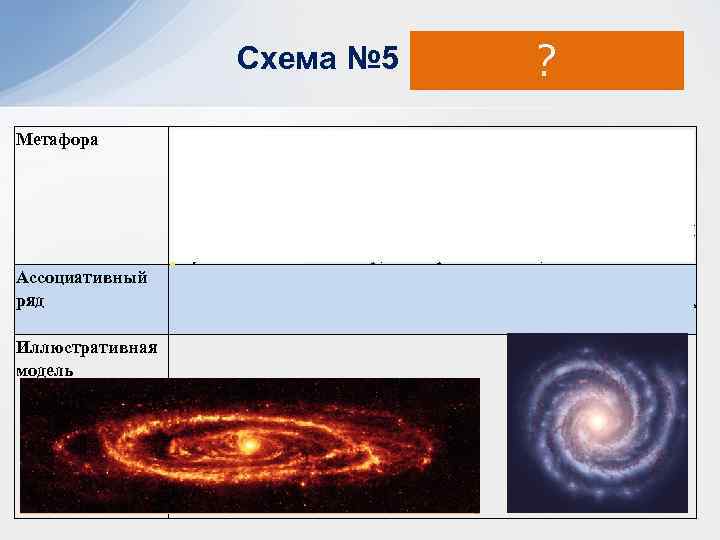 Схема №5 ?

| Метафора | |
|---|---|
| Ассоциативный ряд | |
| Иллюстративная модель | |